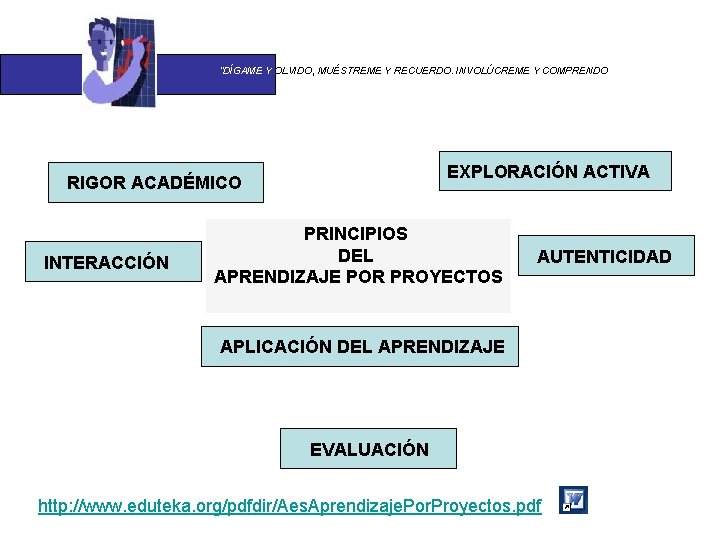 "DÍGAME Y OLVIDO, MUÉSTREME Y RECUERDO. INVOLÚCREME Y COMPRENDO

RIGOR ACADÉMICO

EXPLORACIÓN ACTIVA

INTERACCIÓN

PRINCIPIOS DEL APRENDIZAJE POR PROYECTOS

AUTENTICIDAD

APLICACIÓN DEL APRENDIZAJE

EVALUACIÓN

http://www.eduteka.org/pdfdir/AesAprendizajePorProyectos.pdf